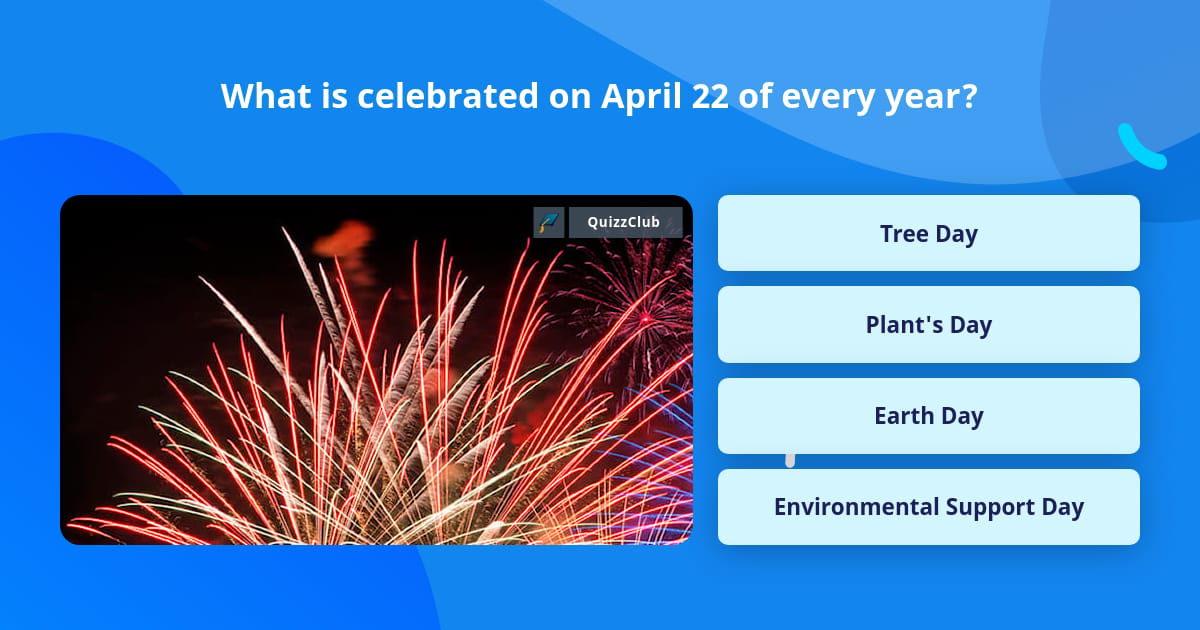 What is celebrated on April 22 of every year?

QuizzClub

Tree Day

Plant's Day

Earth Day

Environmental Support Day